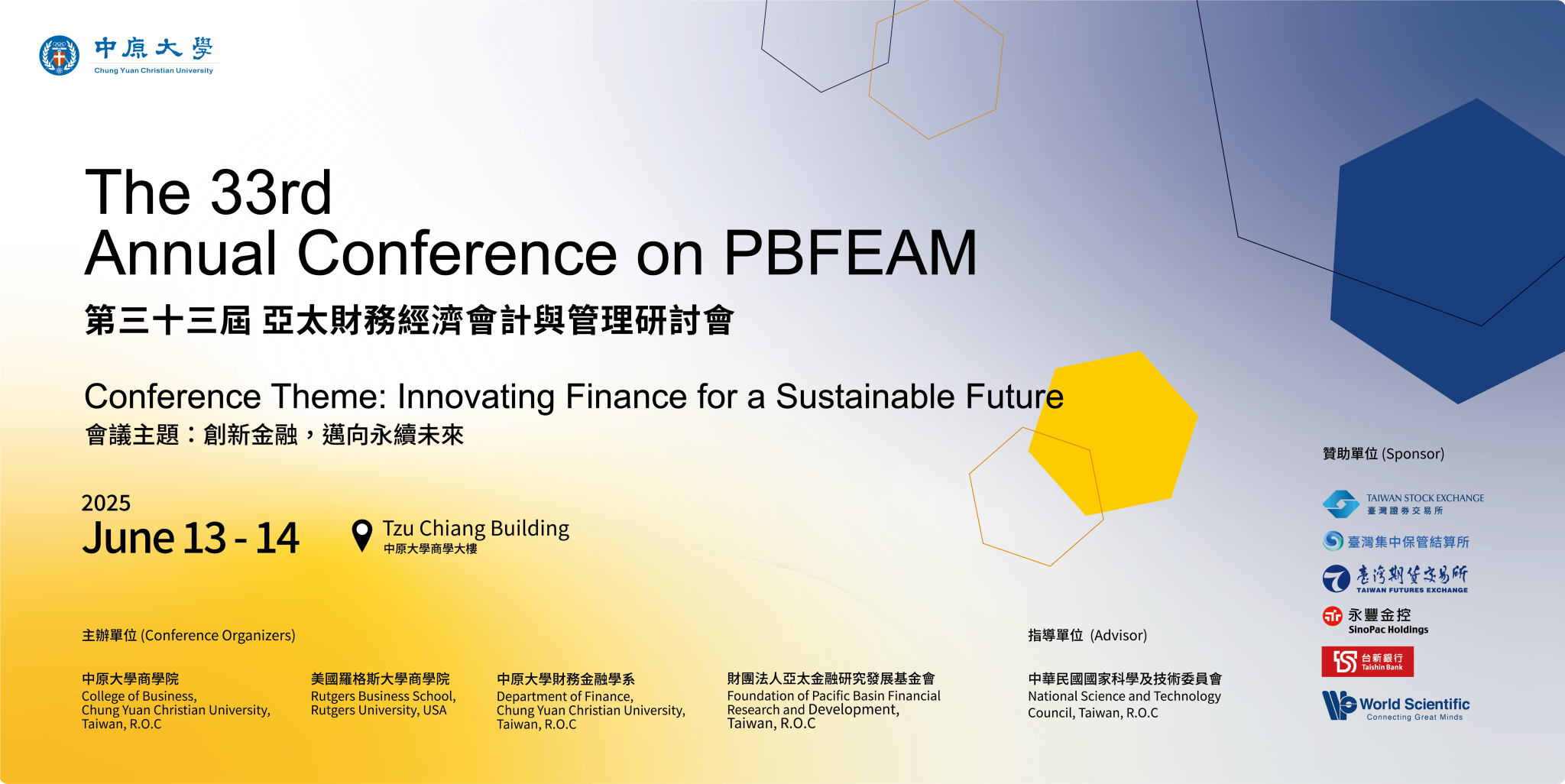 中原大學
Chung Yuan Christian University

The 33rd
Annual Conference on PBFEAM

第三十三屆 亞太財務經濟會計與管理研討會

Conference Theme: Innovating Finance for a Sustainable Future
會議主題：創新金融，邁向永續未來

2025
June 13 - 14

Tzu Chiang Building
中原大學商學大樓

主辦單位 (Conference Organizers)

中原大學商學院
College of Business, Chung Yuan Christian University, Taiwan, R.O.C

美國羅格斯大學商學院
Rutgers Business School, Rutgers University, USA

中原大學財務金融學系
Department of Finance, Chung Yuan Christian University, Taiwan, R.O.C

財團法人亞太金融研究發展基金會
Foundation of Pacific Basin Financial Research and Development, Taiwan, R.O.C

指導單位 (Advisor)

中華民國國家科學及技術委員會
National Science and Technology Council, Taiwan, R.O.C

贊助單位 (Sponsor)

TAIWAN STOCK EXCHANGE
臺灣證券交易所

臺灣集中保管結算所

臺灣期貨交易所
TAIWAN FUTURES EXCHANGE

永豐金控
SinoPac Holdings

台新銀行
Taishin Bank

World Scientific
Connecting Great Minds